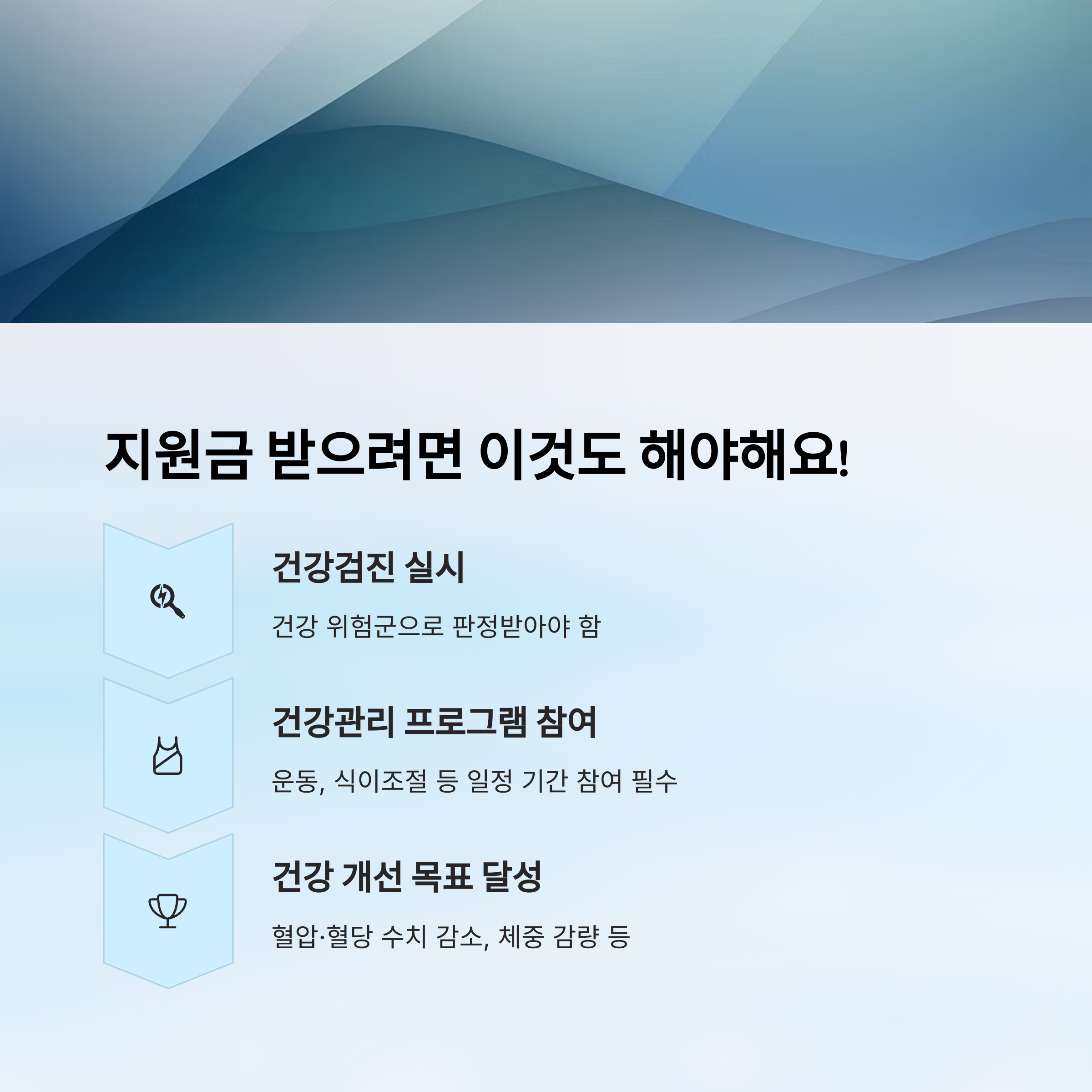 지원금 받으려면 이것도 해야해요!

건강검진 실시

건강 위험군으로 판정받아야 함

건강관리 프로그램 참여

운동, 식이조절 등 일정 기간 참여 필수

건강 개선 목표 달성

혈압·혈당 수치 감소, 체중 감량 등